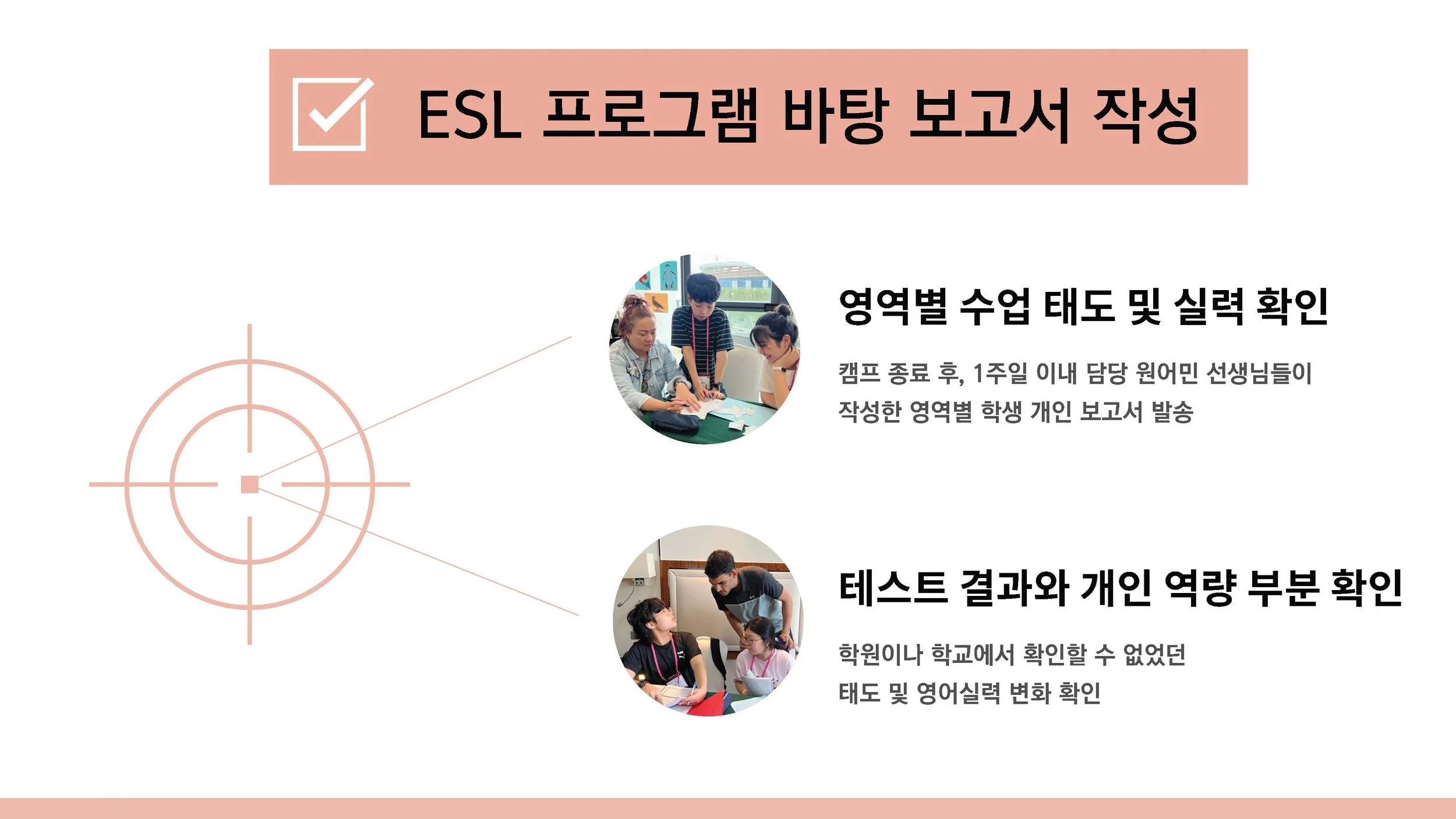 ESL 프로그램 바탕 보고서 작성

영역별 수업 태도 및 실력 확인

캠프 종료 후, 1주일 이내 담당 원어민 선생님들이 작성한 영역별 학생 개인 보고서 발송

테스트 결과와 개인 역량 부분 확인

학원이나 학교에서 확인할 수 없었던 태도 및 영어실력 변화 확인